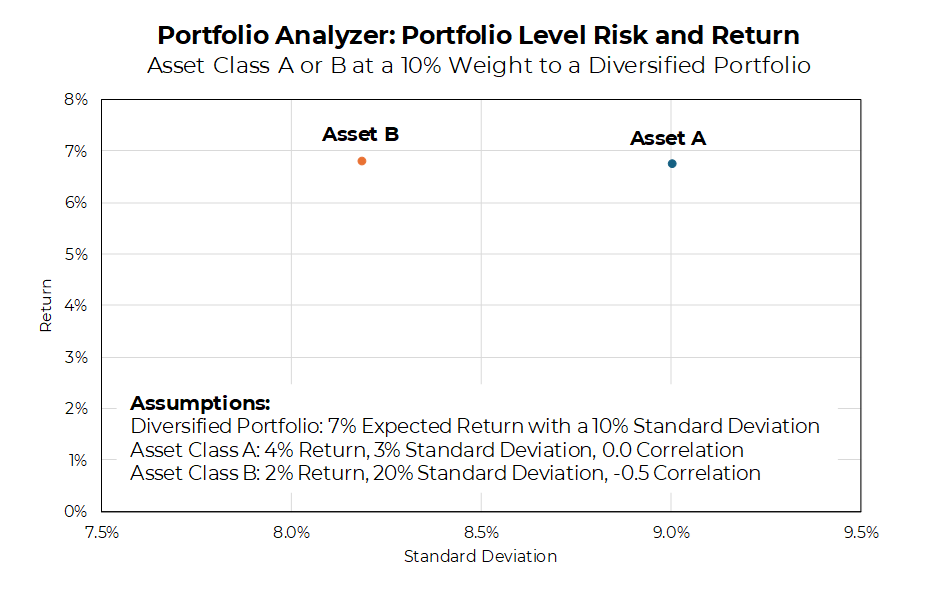 Portfolio Analyzer: Portfolio Level Risk and Return
Asset Class A or B at a 10% Weight to a Diversified Portfolio

8%
7%
6%
5%
4%
3%
2%
1%
0%

Return

Asset B
Asset A

Assumptions:
Diversified Portfolio: 7% Expected Return with a 10% Standard Deviation
Asset Class A: 4% Return, 3% Standard Deviation, 0.0 Correlation
Asset Class B: 2% Return, 20% Standard Deviation, -0.5 Correlation

7.5%
8.0%
8.5%
9.0%
9.5%

Standard Deviation